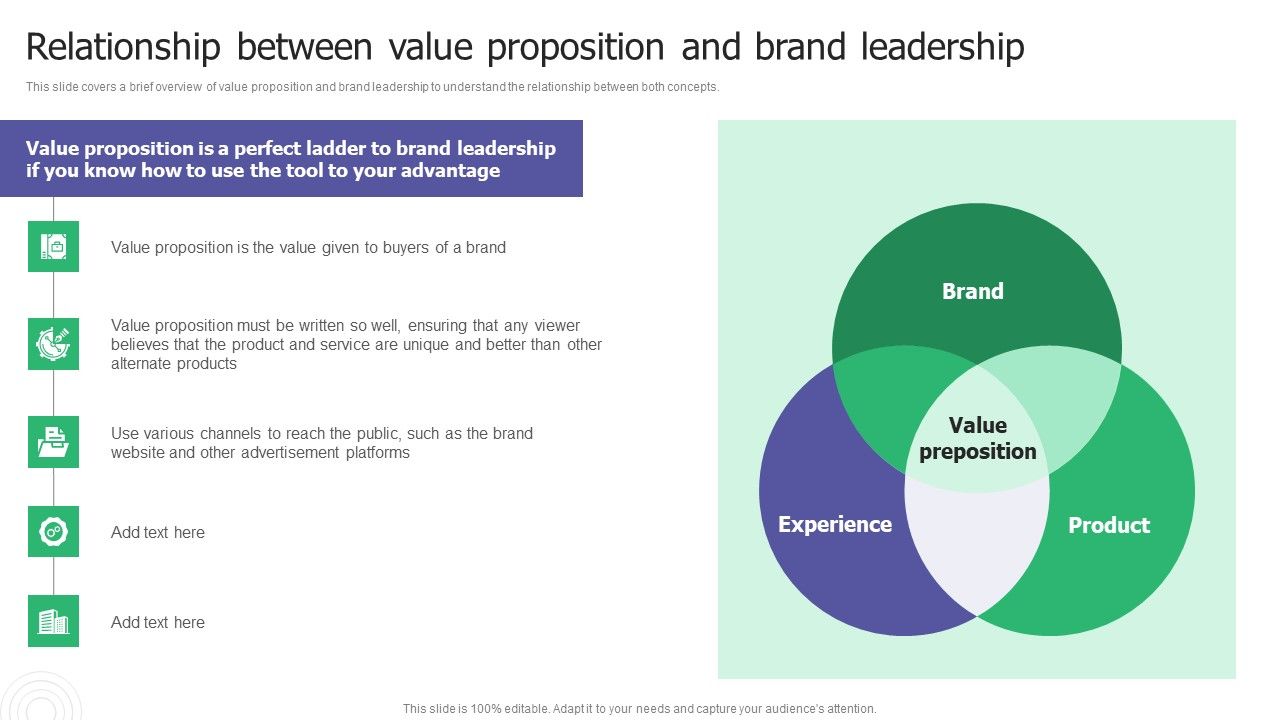 Relationship between value proposition and brand leadership

This slide covers a brief overview of value proposition and brand leadership to understand the relationship between both concepts.

Value proposition is a perfect ladder to brand leadership if you know how to use the tool to your advantage

Value proposition is the value given to buyers of a brand

Value proposition must be written so well, ensuring that any viewer believes that the product and service are unique and better than other alternate products

Use various channels to reach the public, such as the brand website and other advertisement platforms

Add text here

Add text here

Brand

Value preposition

Experience

Product

This slide is 100% editable. Adapt it to your needs and capture your audience's attention.